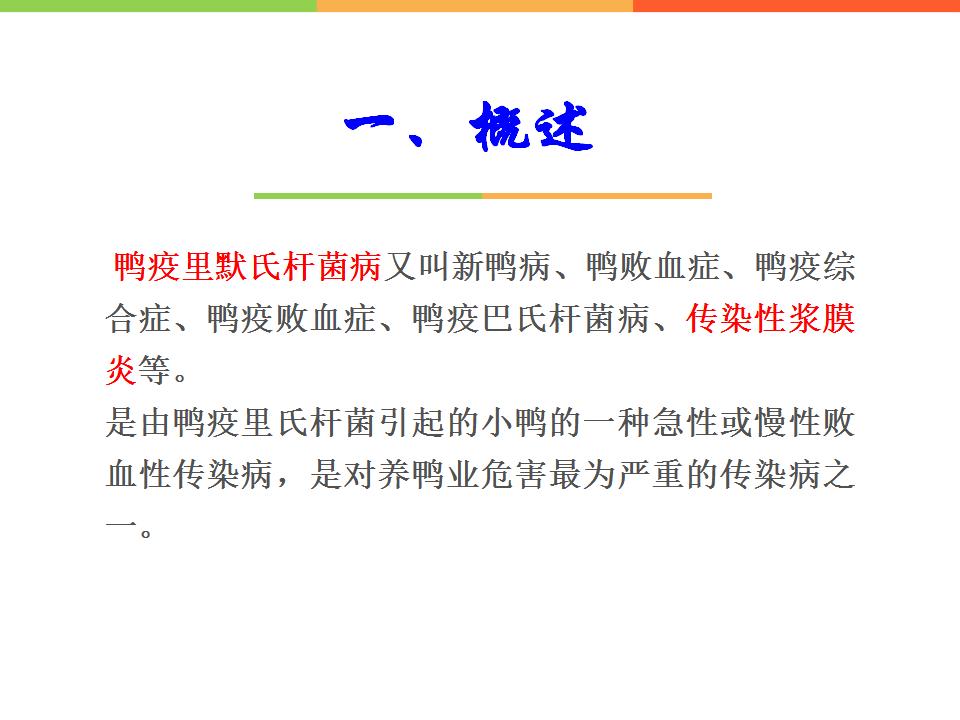 一、概述

鸭疫里默氏杆菌病又叫新鸭病、鸭败血症、鸭疫综合症、鸭疫败血症、鸭疫巴氏杆菌病、传染性浆膜炎等。
是由鸭疫里氏杆菌引起的小鸭的一种急性或慢性败血性传染病，是对养鸭业危害最为严重的传染病之一。